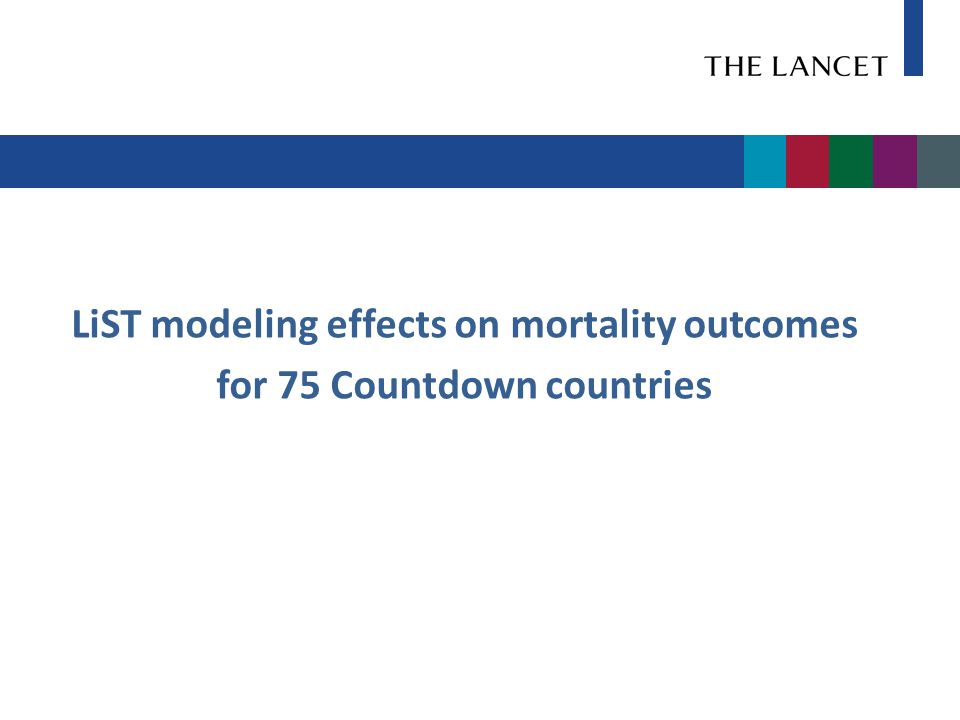 THE LANCET

LiST modeling effects on mortality outcomes for 75 Countdown countries